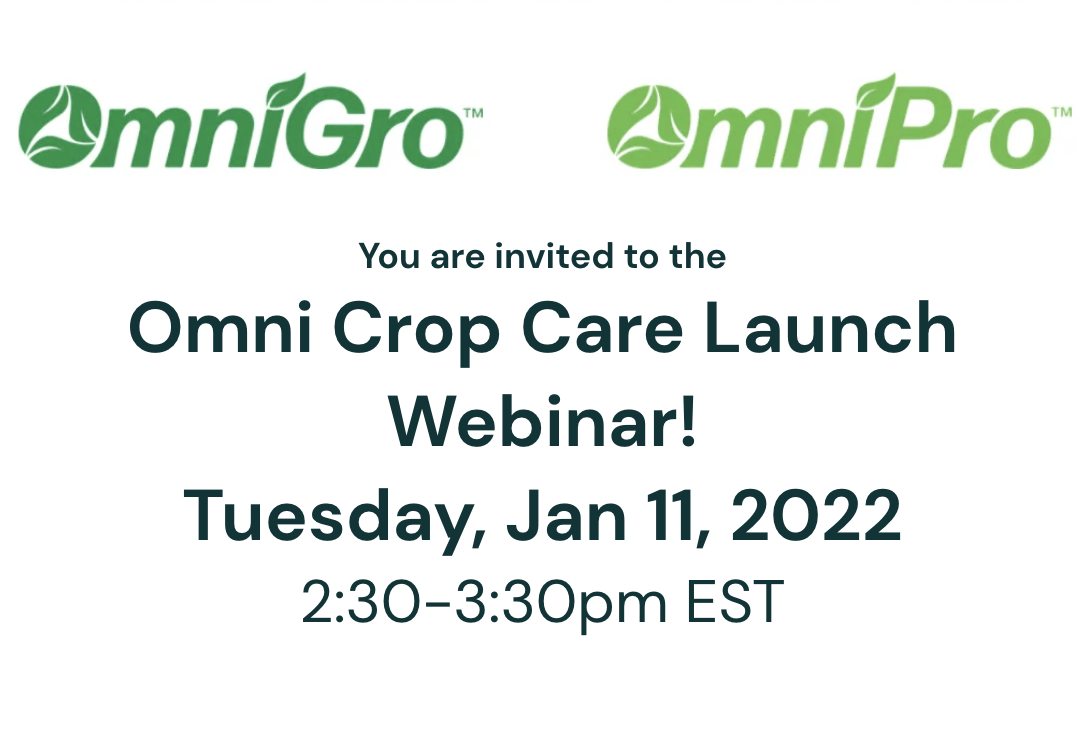 OmniGro™ OmniPro™

You are invited to the

Omni Crop Care Launch Webinar!

Tuesday, Jan 11, 2022

2:30-3:30pm EST